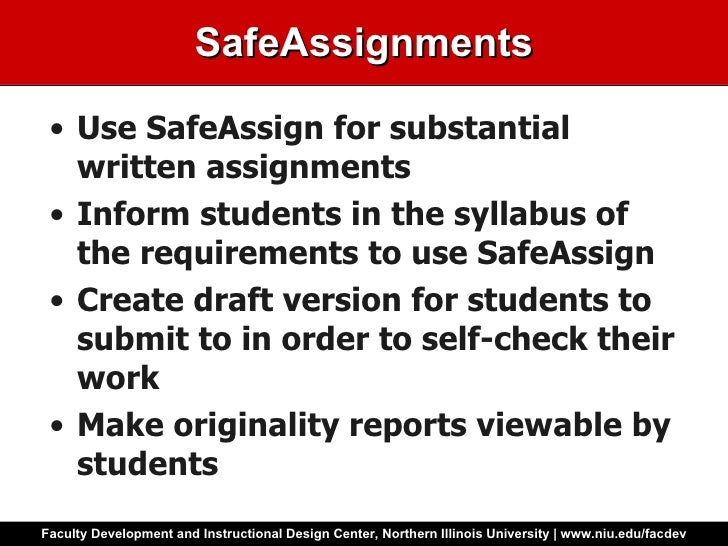 SafeAssignments

• Use SafeAssign for substantial written assignments
• Inform students in the syllabus of the requirements to use SafeAssign
• Create draft version for students to submit to in order to self-check their work
• Make originality reports viewable by students

Faculty Development and Instructional Design Center, Northern Illinois University | www.niu.edu/facdev